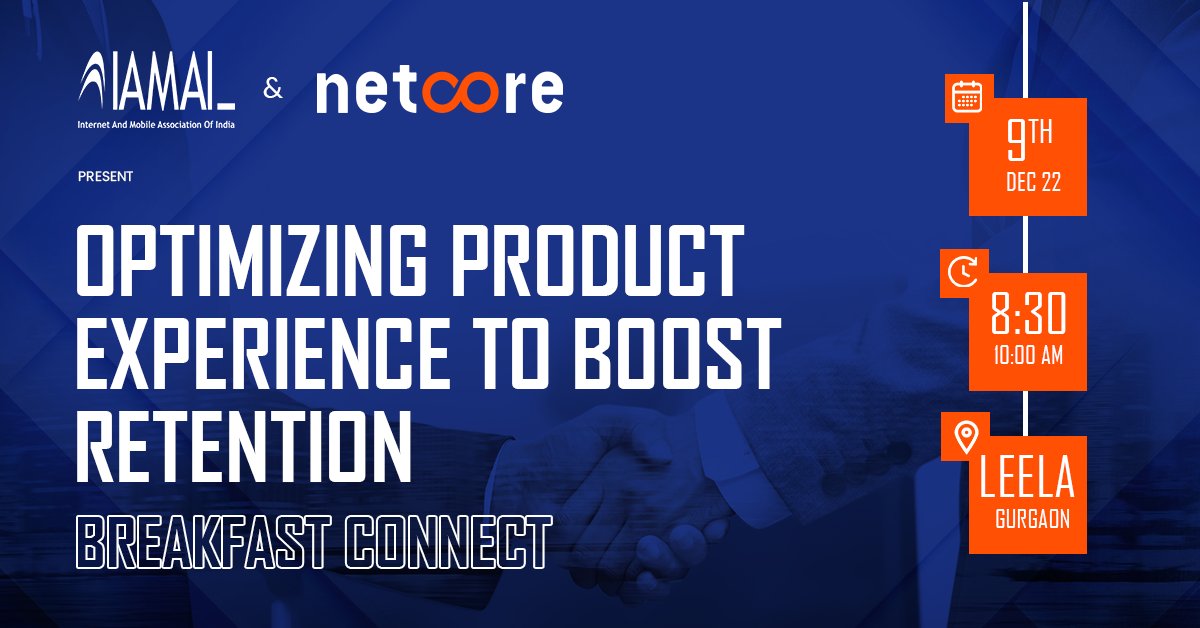 IAMAI
Internet And Mobile Association Of India

&

netcore

PRESENT

OPTIMIZING PRODUCT EXPERIENCE TO BOOST RETENTION

BREAKFAST CONNECT

9TH
DEC 22

8:30
10:00 AM

LEELA
GURGAON